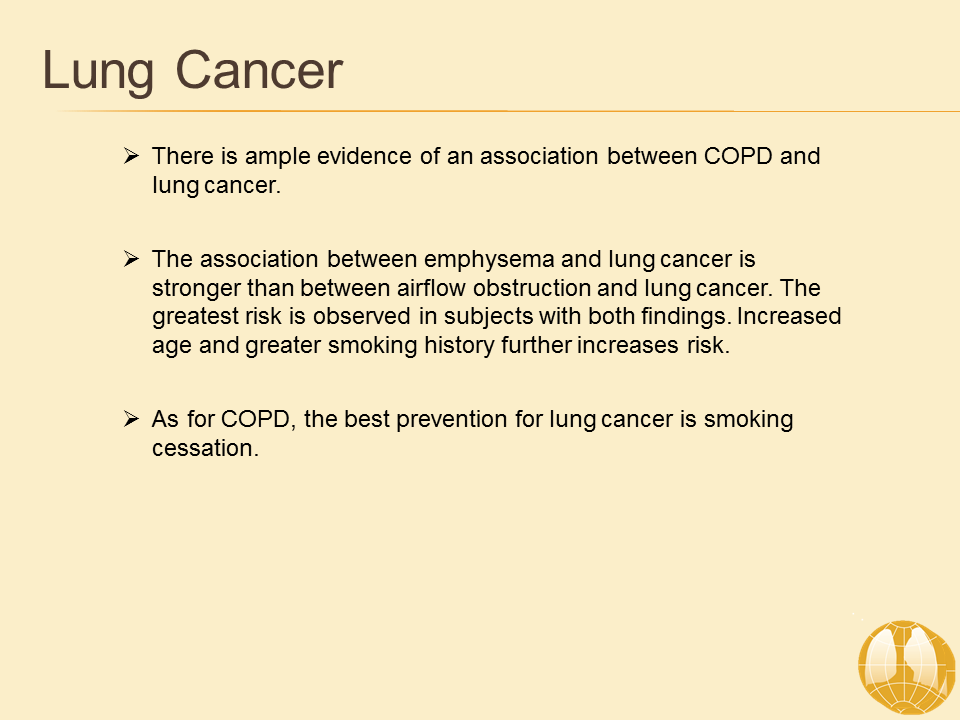 Lung Cancer

➢ There is ample evidence of an association between COPD and lung cancer.

➢ The association between emphysema and lung cancer is stronger than between airflow obstruction and lung cancer. The greatest risk is observed in subjects with both findings. Increased age and greater smoking history further increases risk.

➢ As for COPD, the best prevention for lung cancer is smoking cessation.